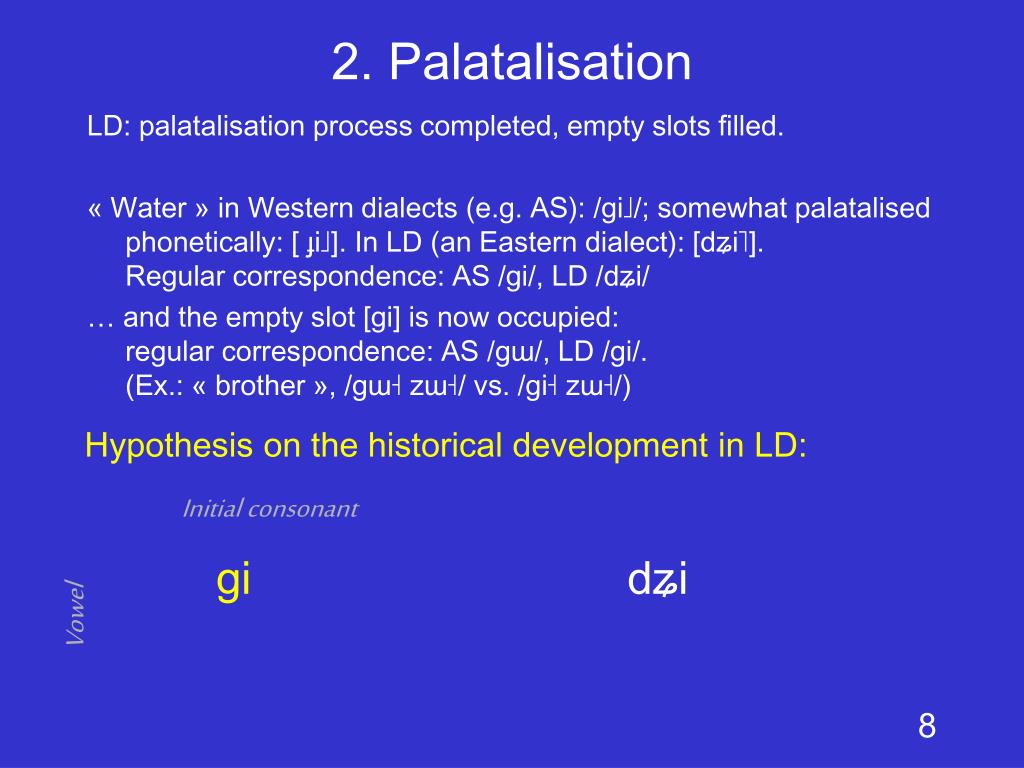 2. Palatalisation

LD: palatalisation process completed, empty slots filled.

« Water » in Western dialects (e.g. AS): /gi˩/; somewhat palatalised phonetically: [ ɟi˩]. In LD (an Eastern dialect): [dʑi˥]. Regular correspondence: AS /gi/, LD /dʑi/

… and the empty slot [gi] is now occupied: regular correspondence: AS /gɯ/, LD /gi/. (Ex.: « brother », /gɯ˧ zɯ˧/ vs. /gi˧ zɯ˧/)

Hypothesis on the historical development in LD:

Initial consonant

Vowel

gi

dʑi

8